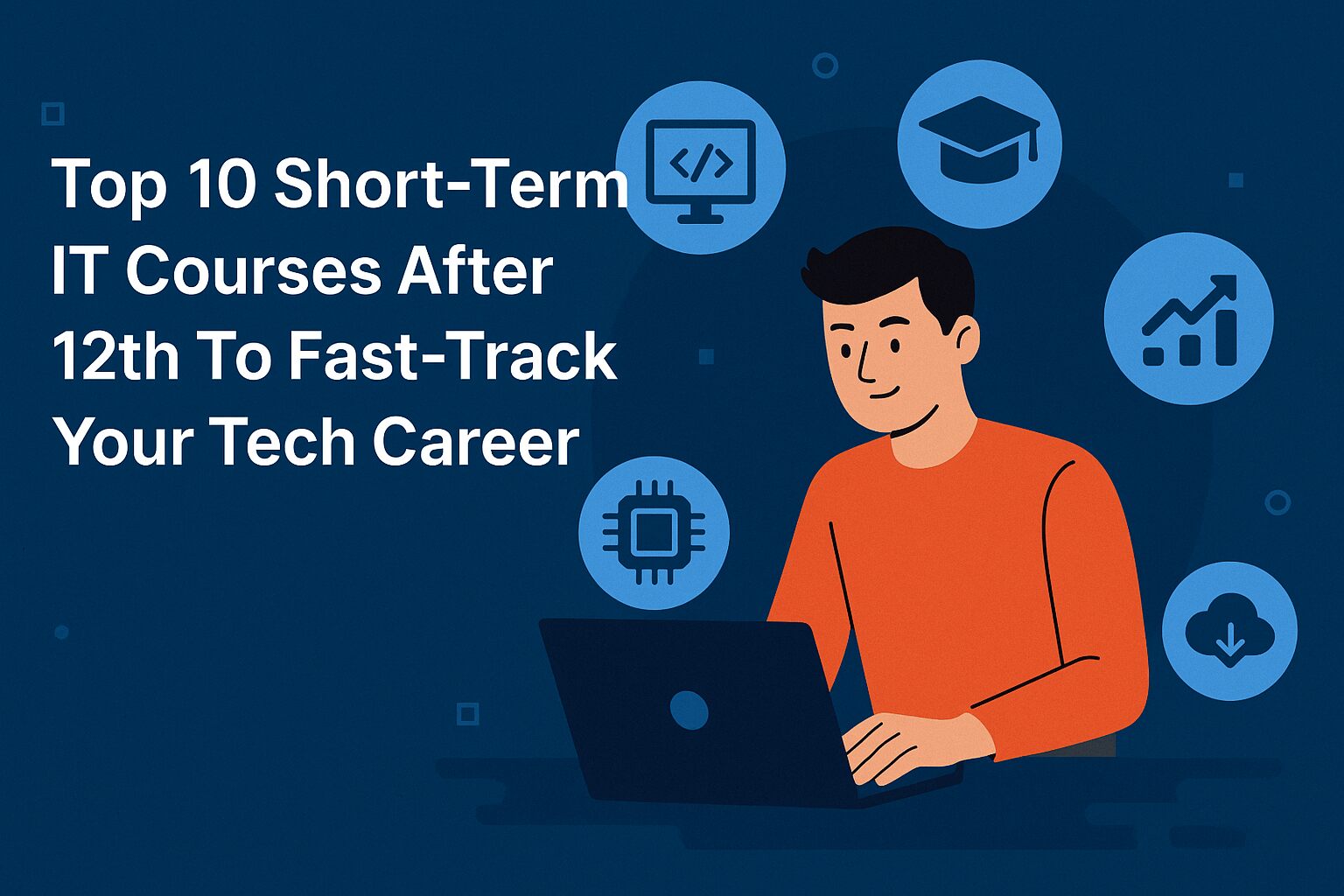 Top 10 Short-Term IT Courses After 12th To Fast-Track Your Tech Career

</>